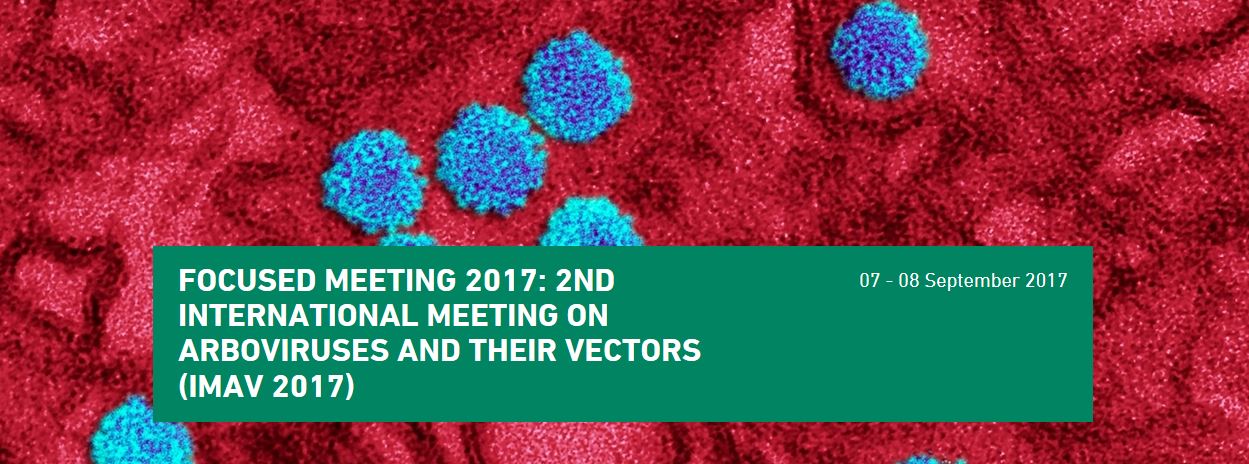 FOCUSED MEETING 2017: 2ND INTERNATIONAL MEETING ON ARBOVIRUSES AND THEIR VECTORS (IMAV 2017)

07 - 08 September 2017